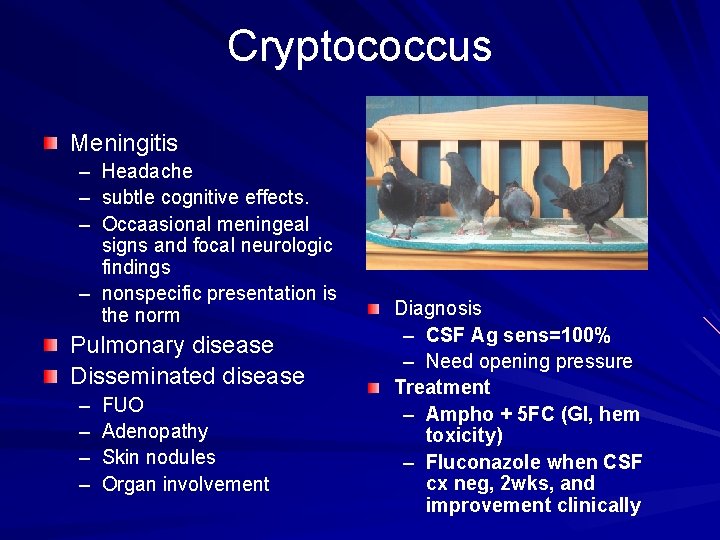 Cryptococcus

Meningitis
– Headache
– subtle cognitive effects.
– Occaasional meningeal signs and focal neurologic findings
– nonspecific presentation is the norm

Pulmonary disease

Disseminated disease
– FUO
– Adenopathy
– Skin nodules
– Organ involvement

Diagnosis
– CSF Ag sens=100%
– Need opening pressure

Treatment
– Ampho + 5FC (GI, hem toxicity)
– Fluconazole when CSF cx neg, 2wks, and improvement clinically